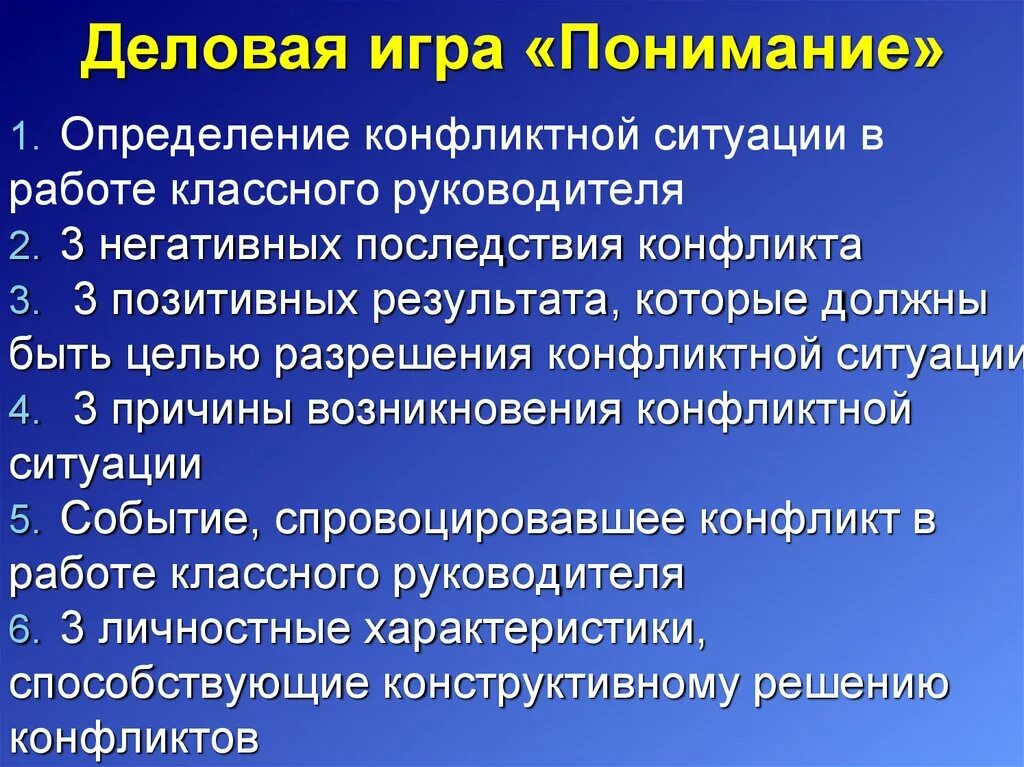 Деловая игра «Понимание»

1. Определение конфликтной ситуации в работе классного руководителя
2. 3 негативных последствия конфликта
3. 3 позитивных результата, которые должны быть целью разрешения конфликтной ситуации
4. 3 причины возникновения конфликтной ситуации
5. Событие, спровоцировавшее конфликт в работе классного руководителя
6. 3 личностные характеристики, способствующие конструктивному решению конфликтов